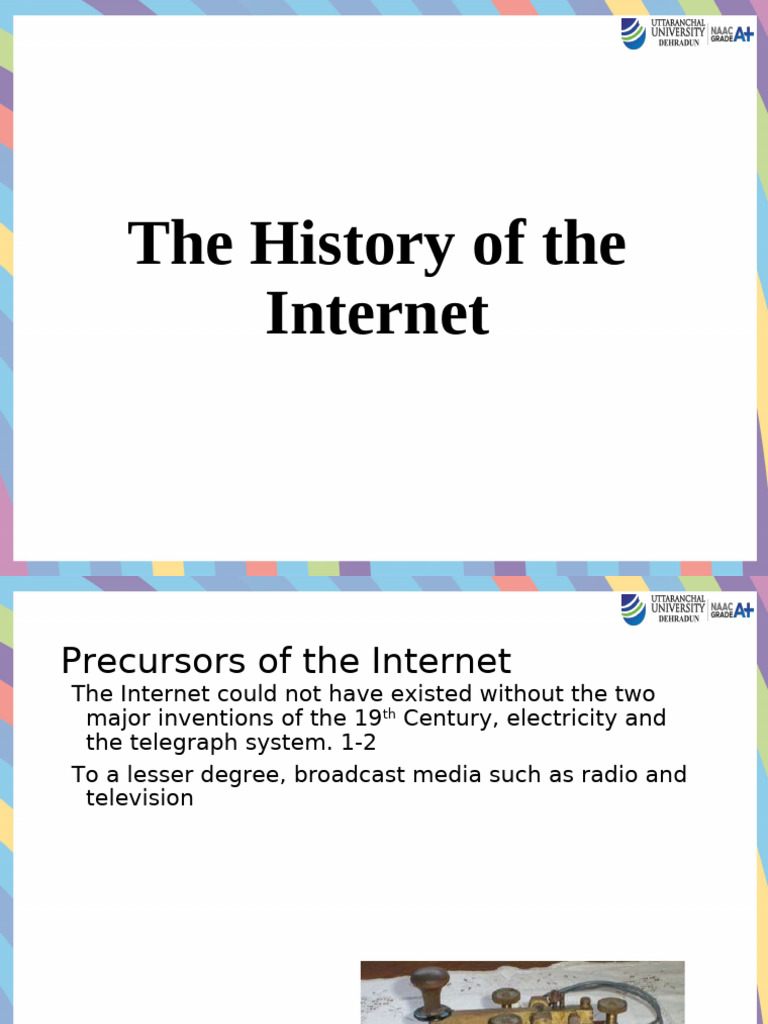 UTTARANCHAL UNIVERSITY DEHRADUN NAAC GRADE A+

The History of the Internet

UTTARANCHAL UNIVERSITY DEHRADUN NAAC GRADE A+

Precursors of the Internet

The Internet could not have existed without the two major inventions of the 19$^{th}$ Century, electricity and the telegraph system. 1-2

To a lesser degree, broadcast media such as radio and television